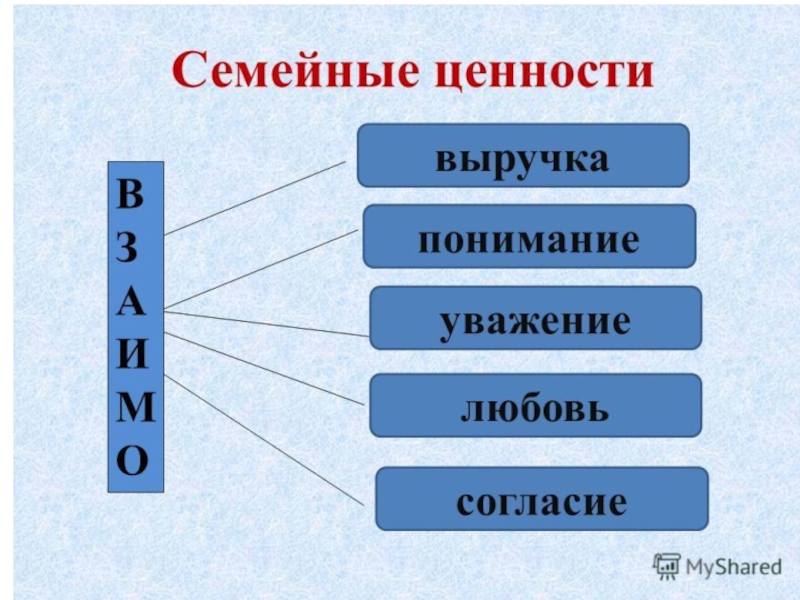 Семейные ценности

В
З
А
И
М
О

выручка

понимание

уважение

любовь

согласие

MyShared